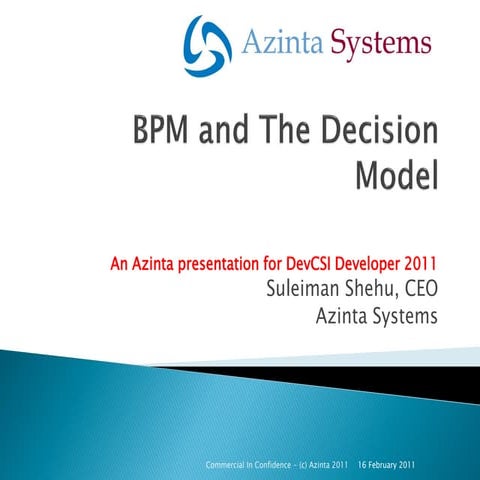 Azinta Systems

BPM and The Decision Model

An Azinta presentation for DevCSI Developer 2011
Suleiman Shehu, CEO
Azinta Systems

Commercial In Confidence - (c) Azinta 2011    16 February 2011